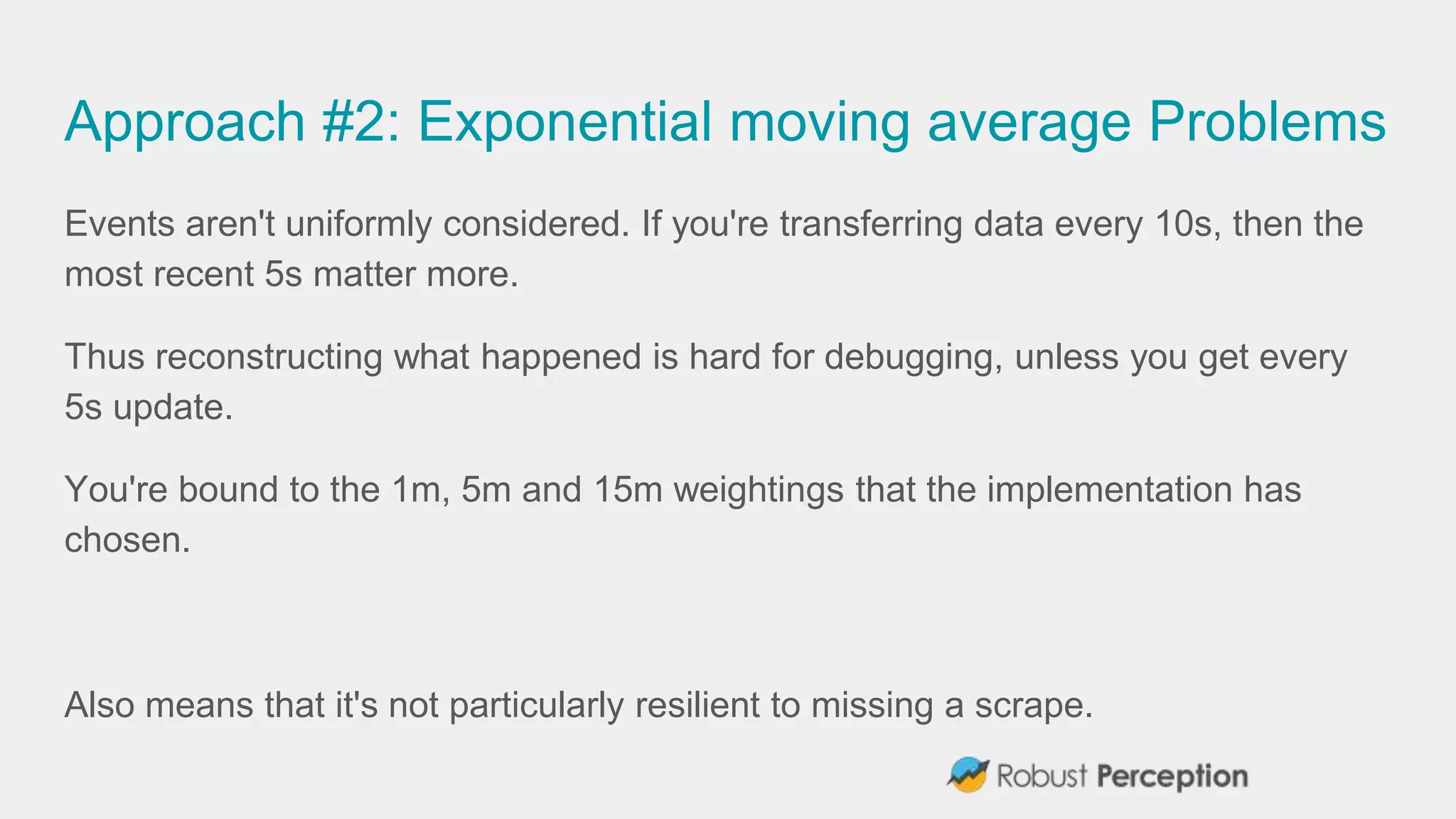 Approach #2: Exponential moving average Problems

Events aren't uniformly considered. If you're transferring data every 10s, then the most recent 5s matter more.

Thus reconstructing what happened is hard for debugging, unless you get every 5s update.

You're bound to the 1m, 5m and 15m weightings that the implementation has chosen.

Also means that it's not particularly resilient to missing a scrape.

Robust Perception